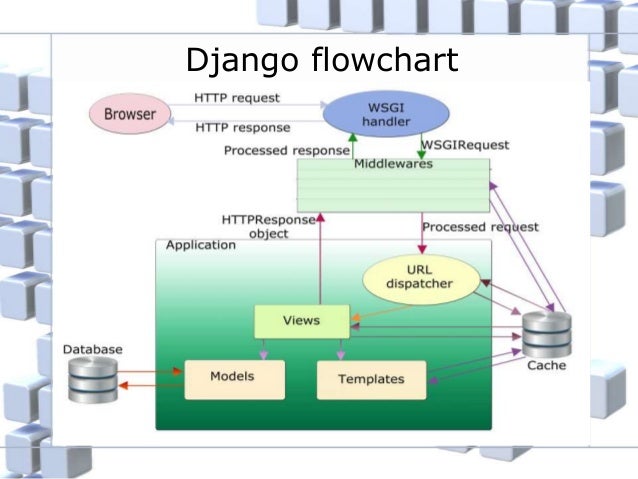 Django flowchart

Browser

HTTP request

HTTP response

WSGI handler

Processed response

WSGIRequest

Middlewares

HTTPResponse object

Processed request

Application

URL dispatcher

Views

Database

Models

Templates

Cache